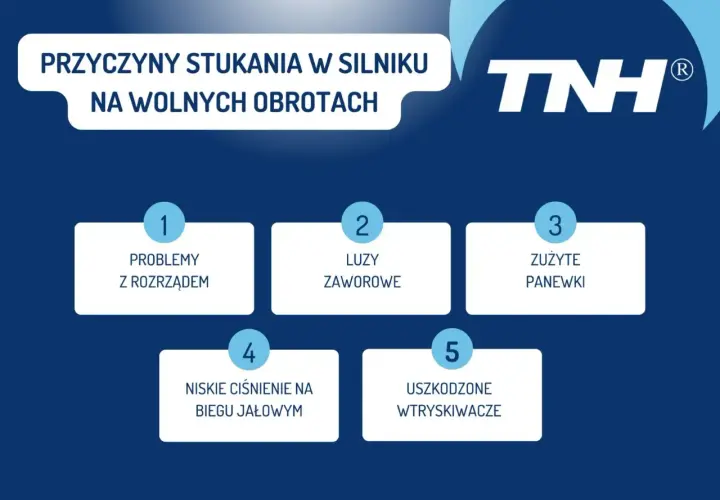 PRZYCZYNY STUKANIA W SILNIKU NA WOLNYCH OBROTACH

TNH®

1
PROBLEMY Z ROZRZĄDEM

2
LUZY ZAWOROWE

3
ZUŻYTE PANEWKI

4
NISKIE CIŚNIENIE NA BIEGU JAŁOWYM

5
USZKODZONE WTRYSKIWACZE